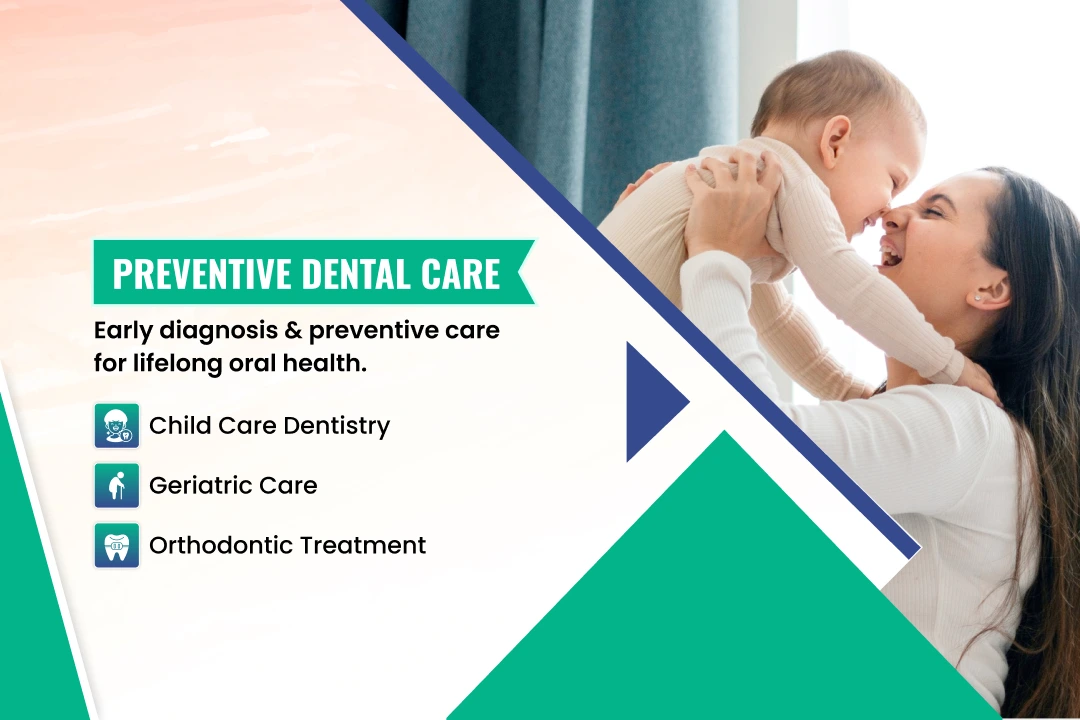 PREVENTIVE DENTAL CARE

Early diagnosis & preventive care for lifelong oral health.

Child Care Dentistry

Geriatric Care

Orthodontic Treatment